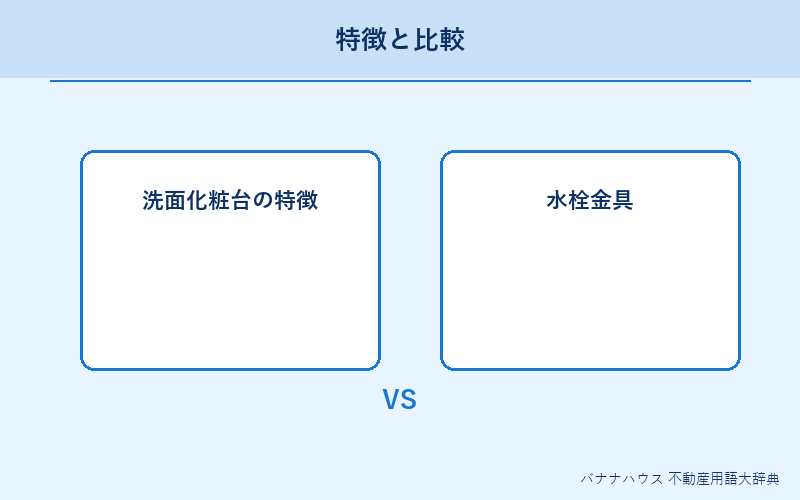 特徴と比較

洗面化粧台の特徴

水栓金具

VS

バナナハウス 不動産用語大辞典